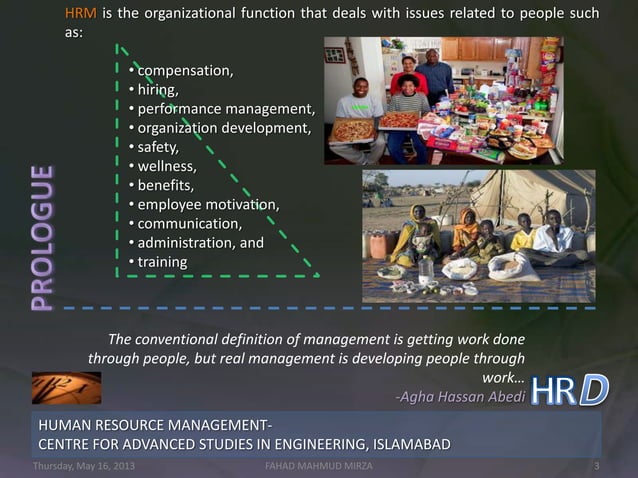 HRM is the organizational function that deals with issues related to people such as:

• compensation,
• hiring,
• performance management,
• organization development,
• safety,
• wellness,
• benefits,
• employee motivation,
• communication,
• administration, and
• training

PROLOGUE

The conventional definition of management is getting work done through people, but real management is developing people through work…
-Agha Hassan Abedi

HRD

HUMAN RESOURCE MANAGEMENT-
CENTRE FOR ADVANCED STUDIES IN ENGINEERING, ISLAMABAD

Thursday, May 16, 2013 FAHAD MAHMUD MIRZA 3